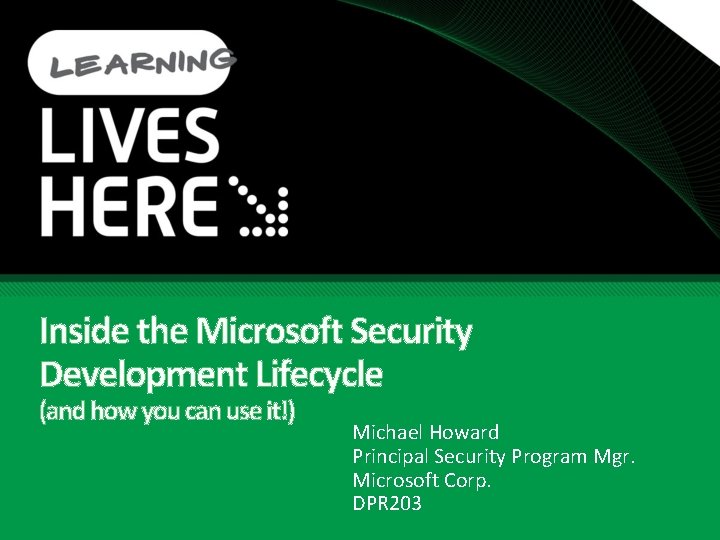 LEARNING
LIVES
HERE

Inside the Microsoft Security Development Lifecycle
(and how you can use it!)

Michael Howard
Principal Security Program Mgr.
Microsoft Corp.
DPR203